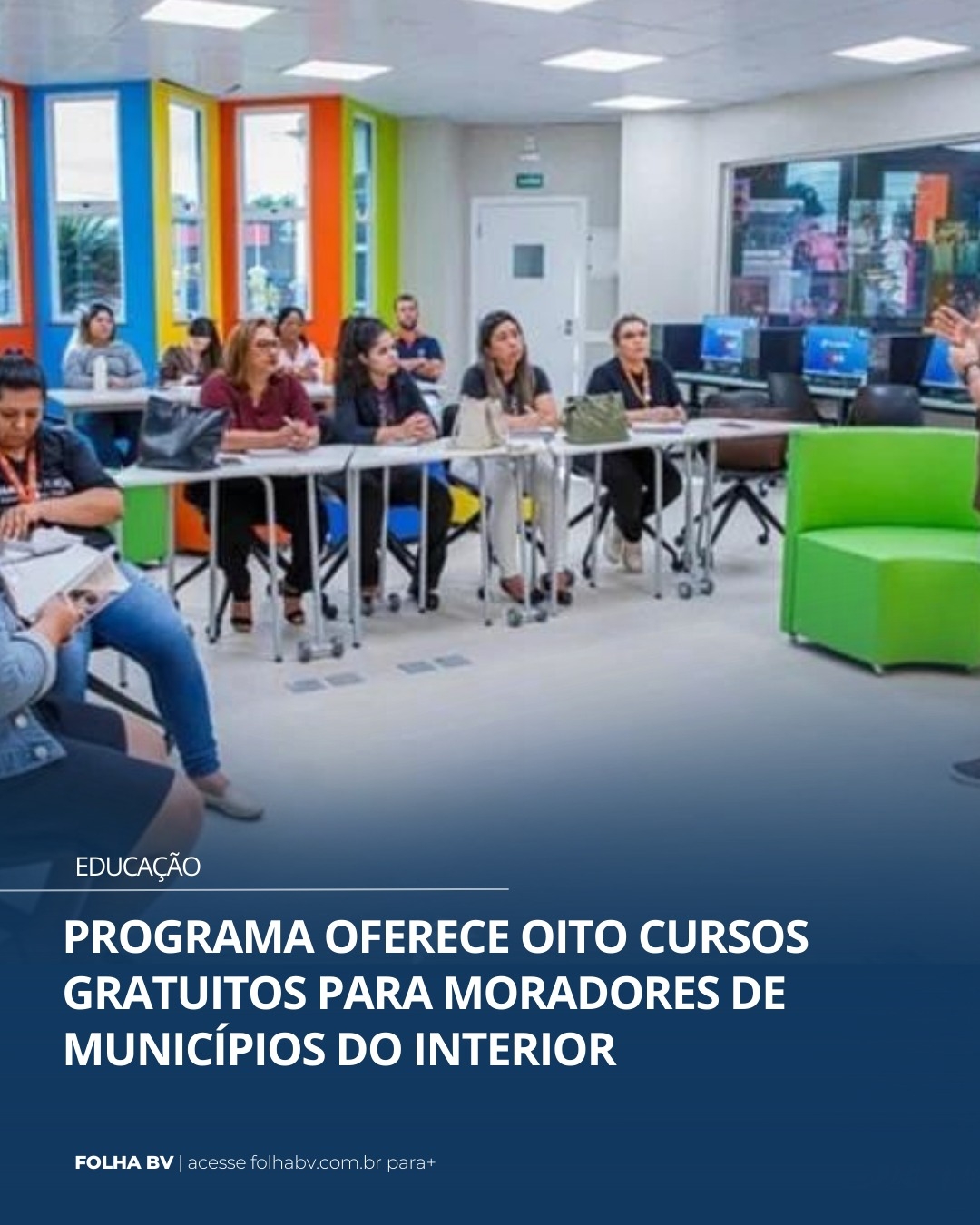 EDUCAÇÃO

PROGRAMA OFERECE OITO CURSOS GRATUITOS PARA MORADORES DE MUNICÍPIOS DO INTERIOR

FOLHA BV | acesse folhabv.com.br para+